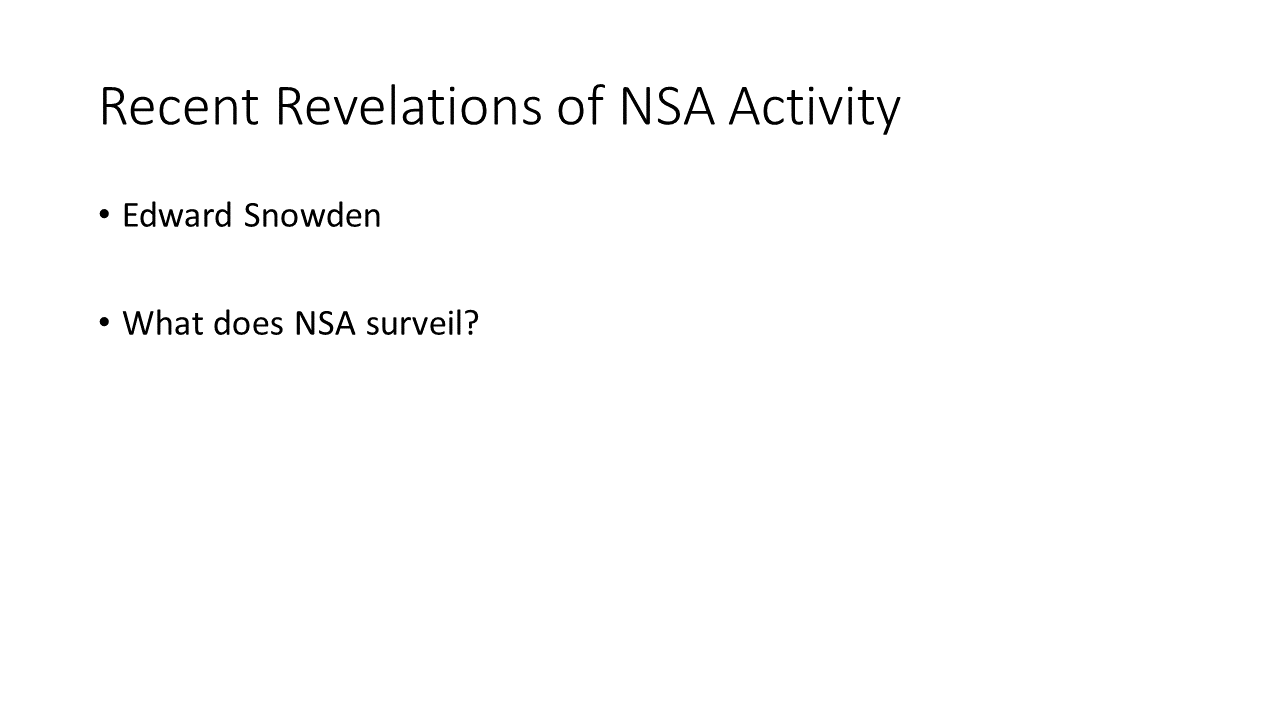 Recent Revelations of NSA Activity

• Edward Snowden

• What does NSA surveil?